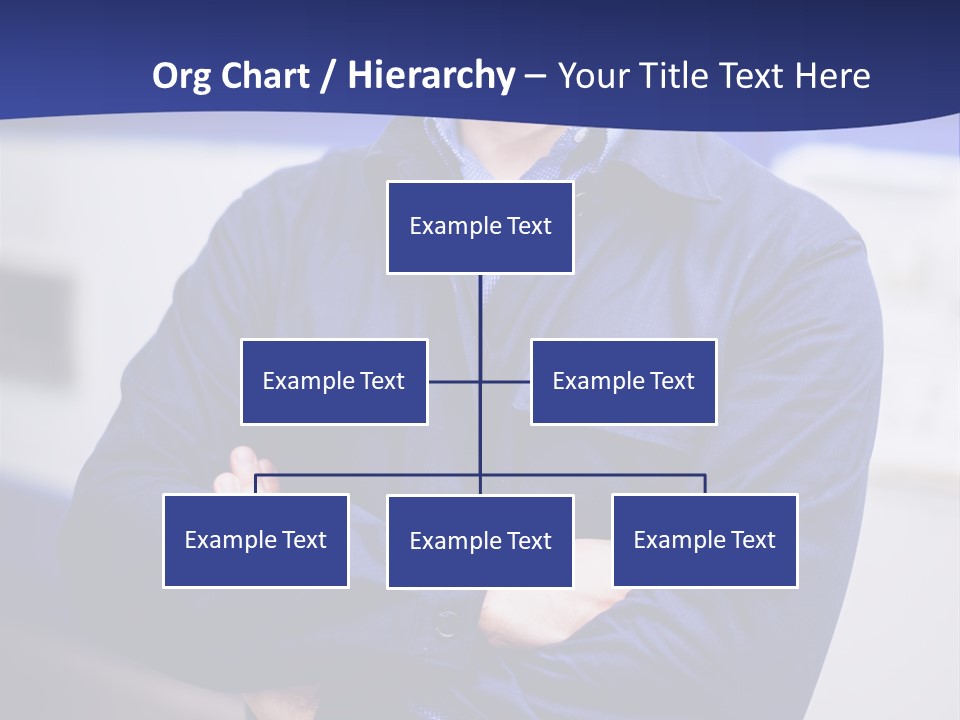 Org Chart / Hierarchy – Your Title Text Here

Example Text

Example Text

Example Text

Example Text

Example Text

Example Text